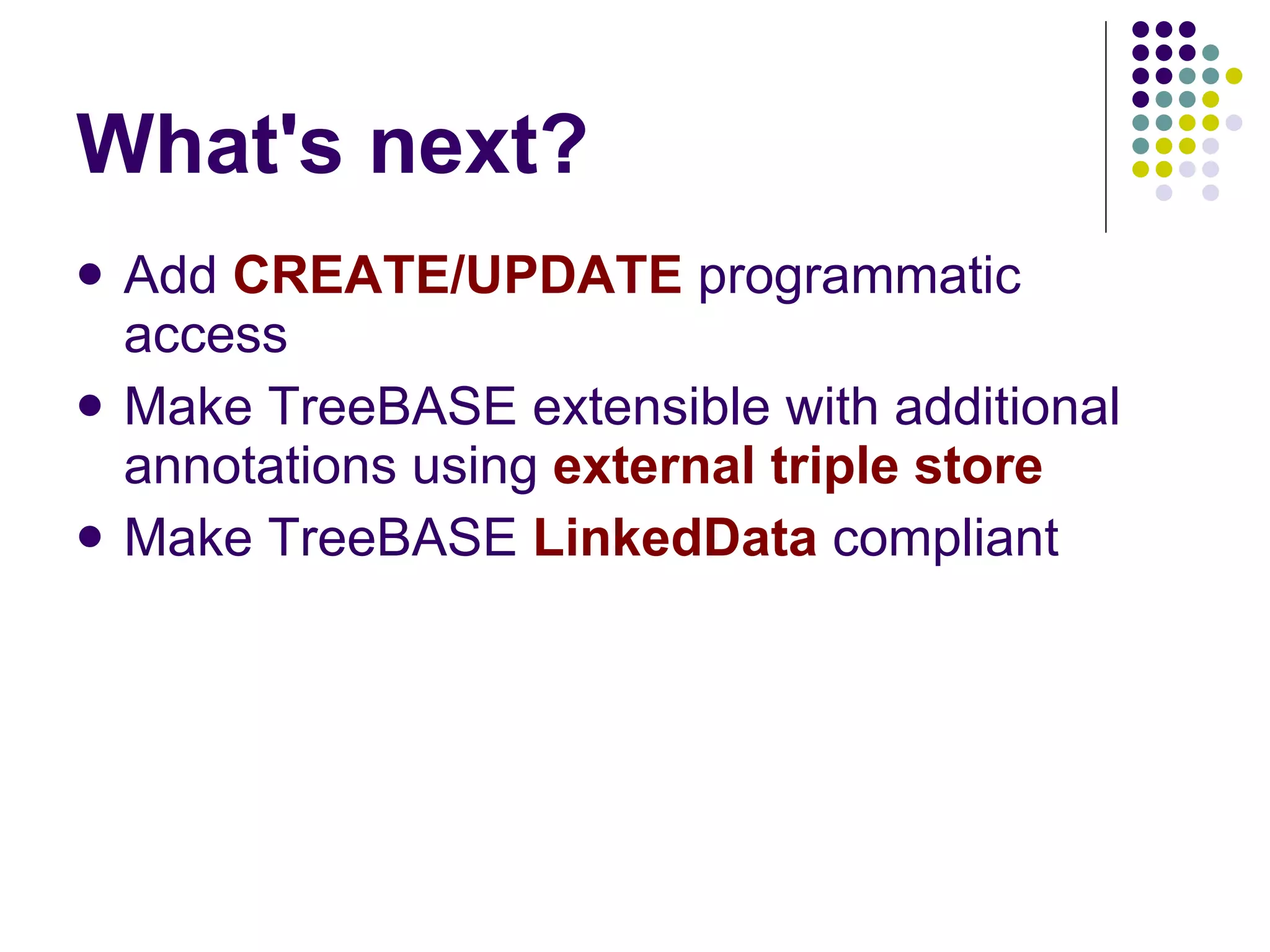 What's next?

- Add CREATE/UPDATE programmatic access
- Make TreeBASE extensible with additional annotations using external triple store
- Make TreeBASE LinkedData compliant